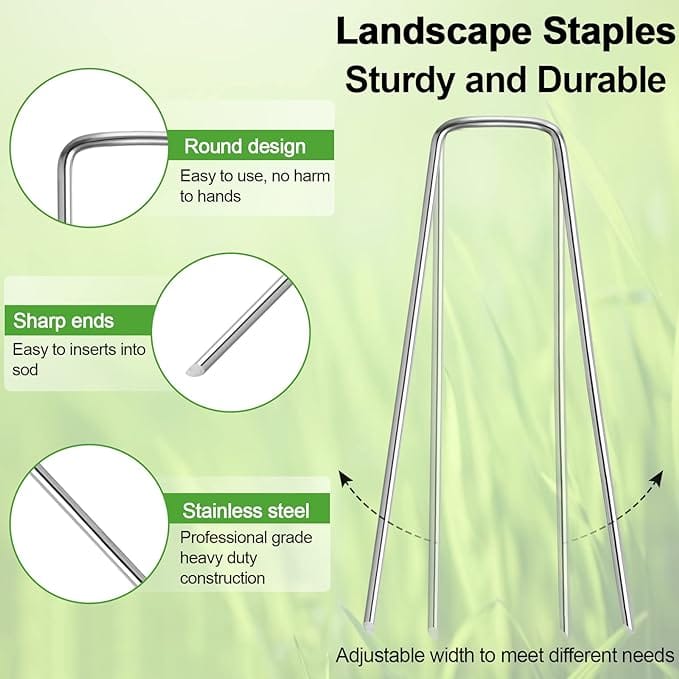 Landscape Staples
Sturdy and Durable

Round design
Easy to use, no harm to hands

Sharp ends
Easy to inserts into sod

Stainless steel
Professional grade heavy duty construction

Adjustable width to meet different needs